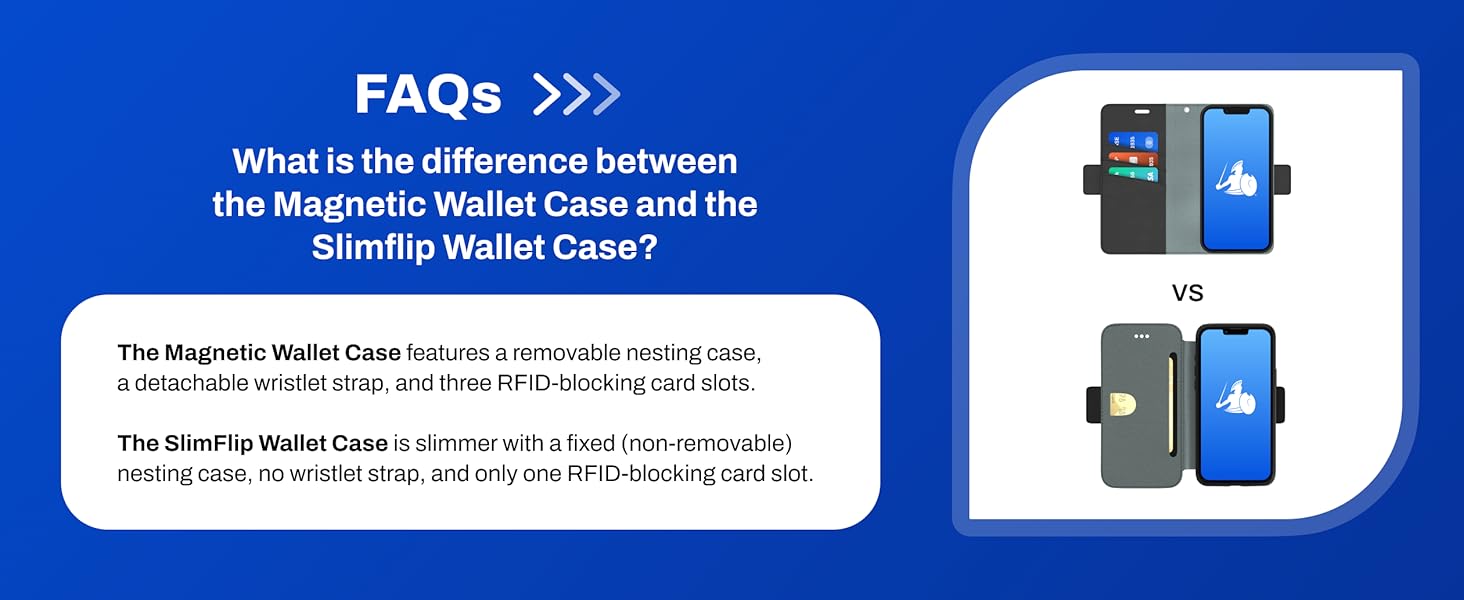 FAQs

What is the difference between the Magnetic Wallet Case and the Slimflip Wallet Case?

The Magnetic Wallet Case features a removable nesting case, a detachable wristlet strap, and three RFID-blocking card slots.

The SlimFlip Wallet Case is slimmer with a fixed (non-removable) nesting case, no wristlet strap, and only one RFID-blocking card slot.

VS